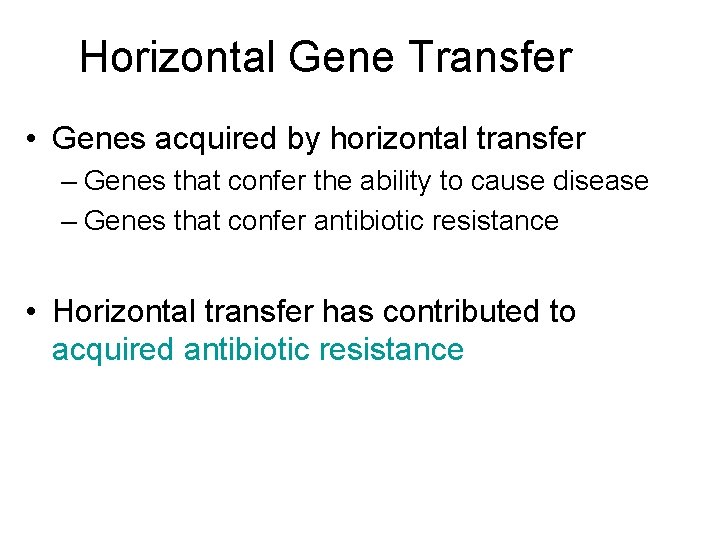 Horizontal Gene Transfer

• Genes acquired by horizontal transfer
– Genes that confer the ability to cause disease
– Genes that confer antibiotic resistance

• Horizontal transfer has contributed to acquired antibiotic resistance